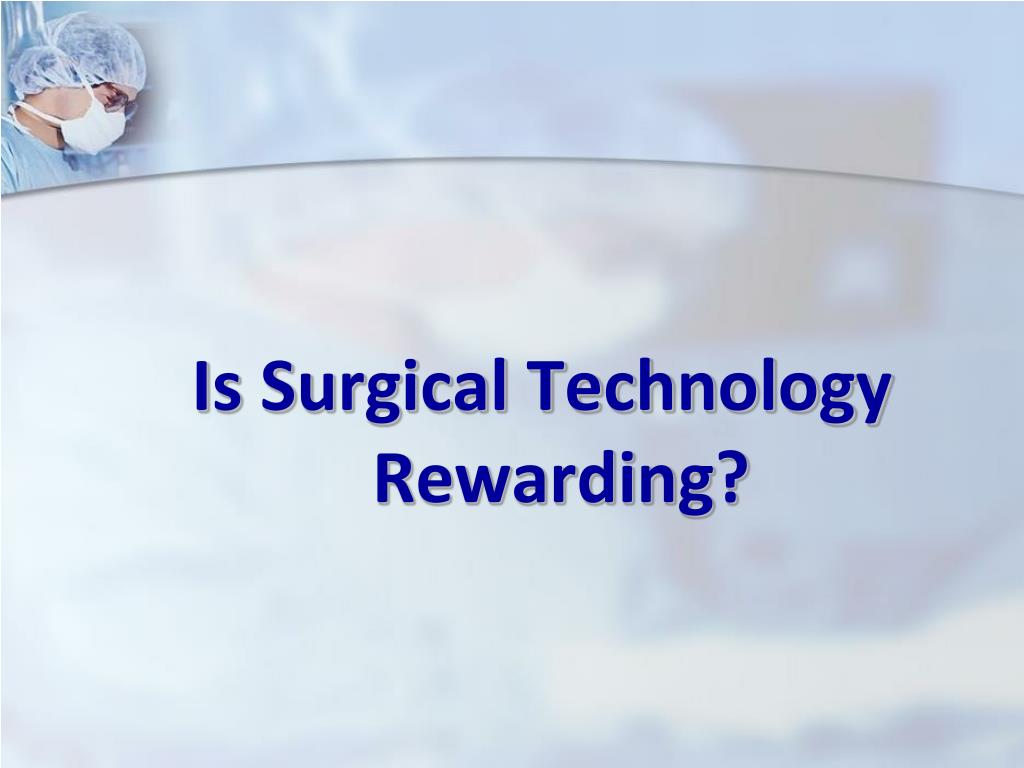 Is Surgical Technology Rewarding?